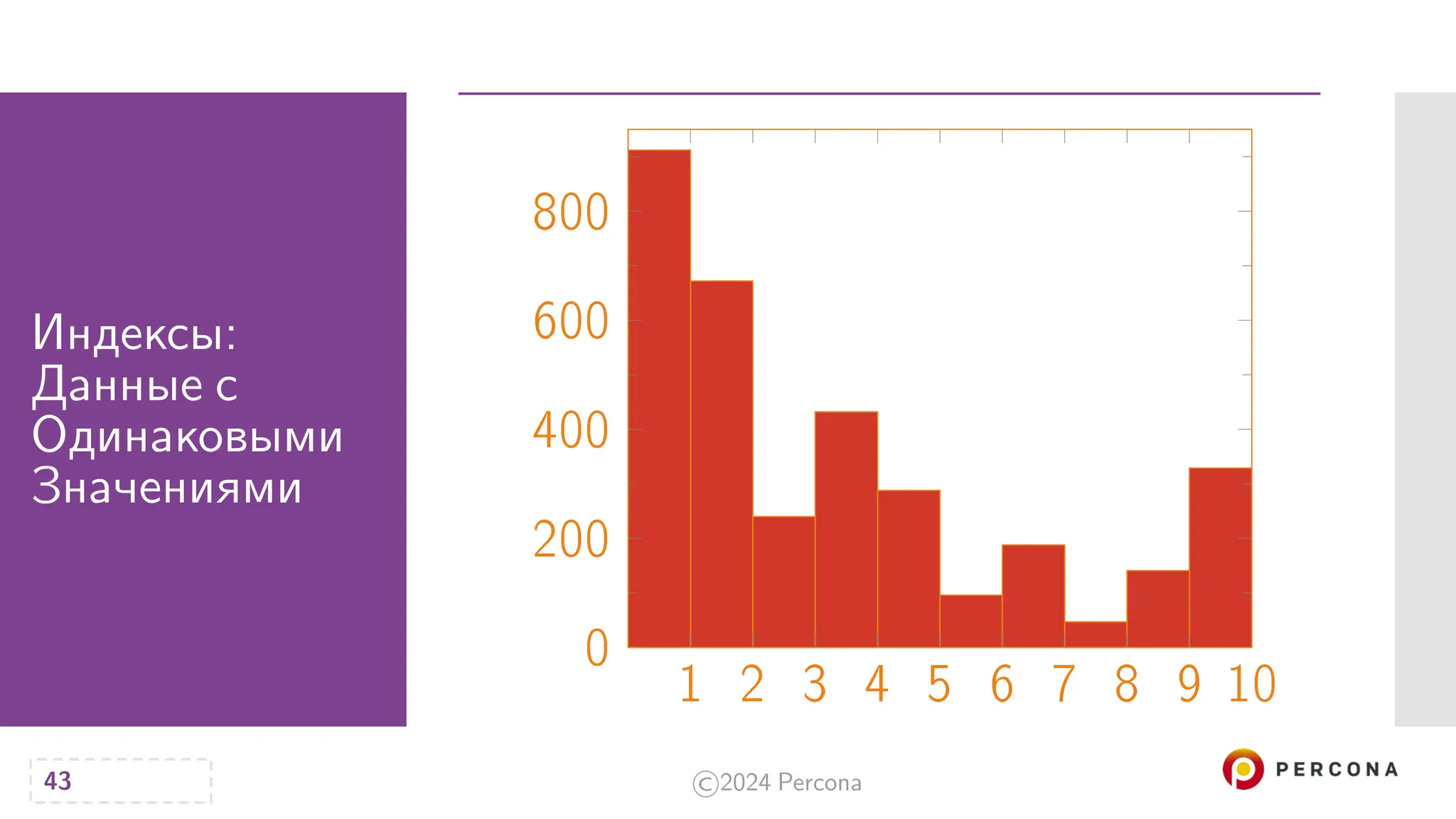 Индексы: Данные с Одинаковыми Значениями

800
600
400
200
0
1 2 3 4 5 6 7 8 9 10

43

©2024 Percona

PERCONA